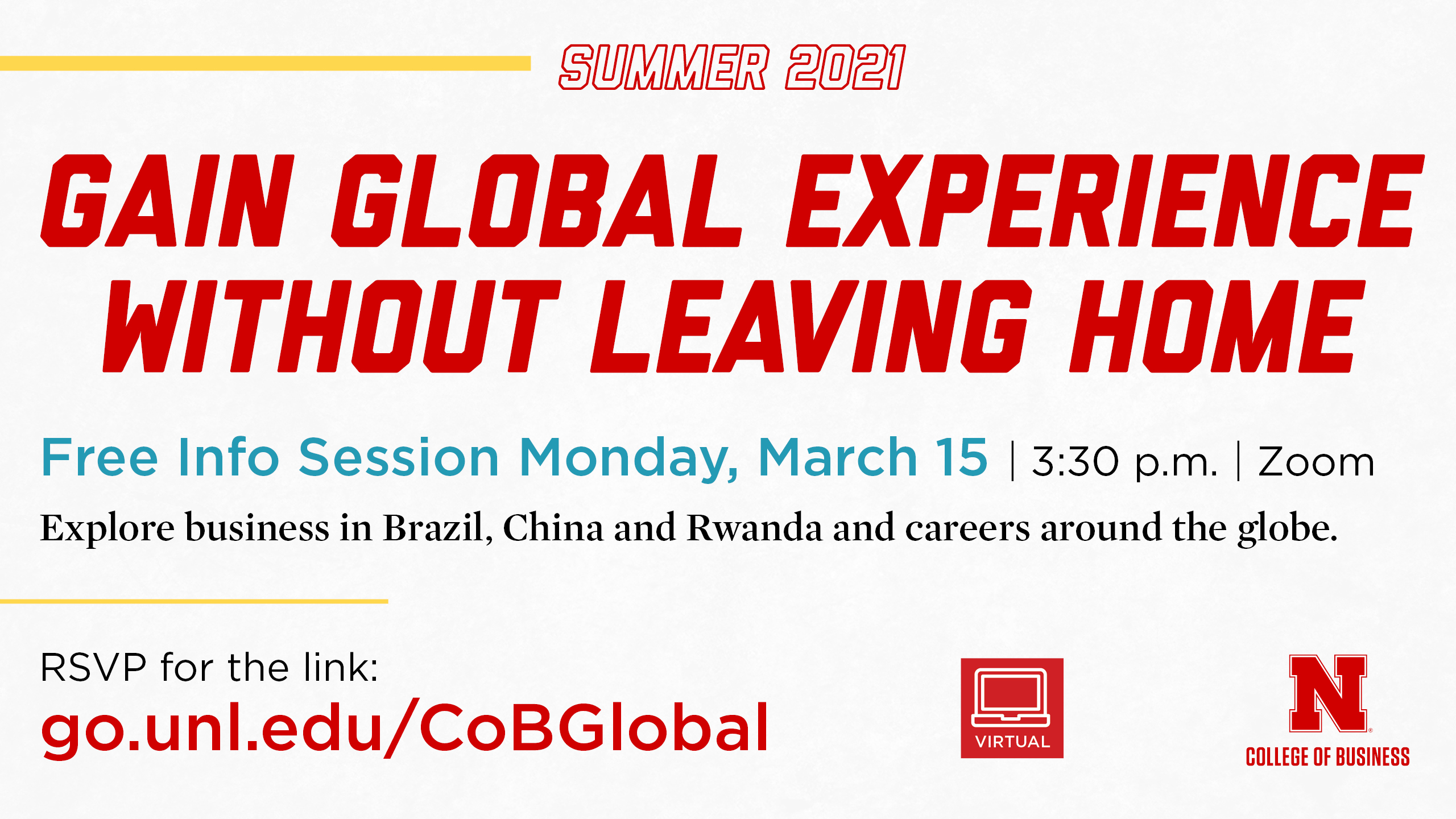 SUMMER 2021

GAIN GLOBAL EXPERIENCE WITHOUT LEAVING HOME

Free Info Session Monday, March 15 | 3:30 p.m. | Zoom

Explore business in Brazil, China and Rwanda and careers around the globe.

RSVP for the link:
go.unl.edu/CoBGlobal

VIRTUAL

N
COLLEGE OF BUSINESS